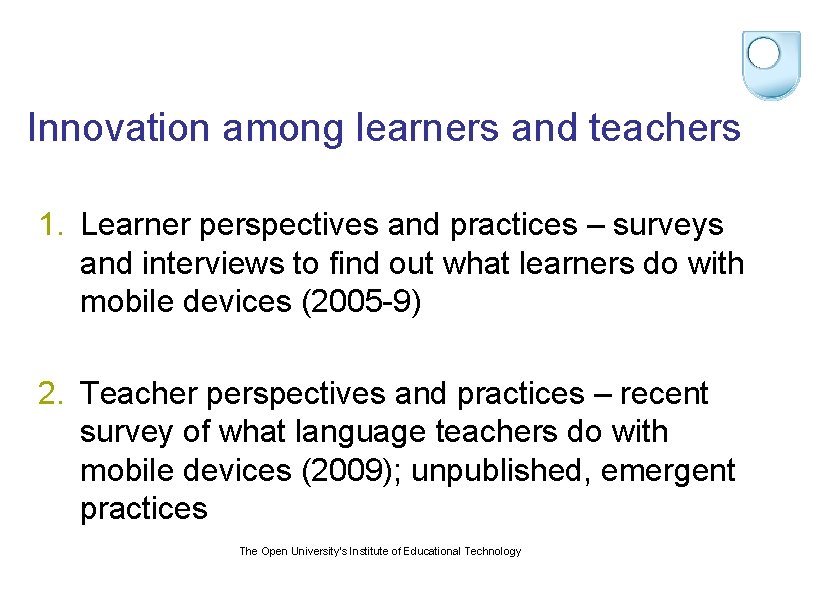 Innovation among learners and teachers

1. Learner perspectives and practices – surveys and interviews to find out what learners do with mobile devices (2005-9)

2. Teacher perspectives and practices – recent survey of what language teachers do with mobile devices (2009); unpublished, emergent practices

The Open University's Institute of Educational Technology